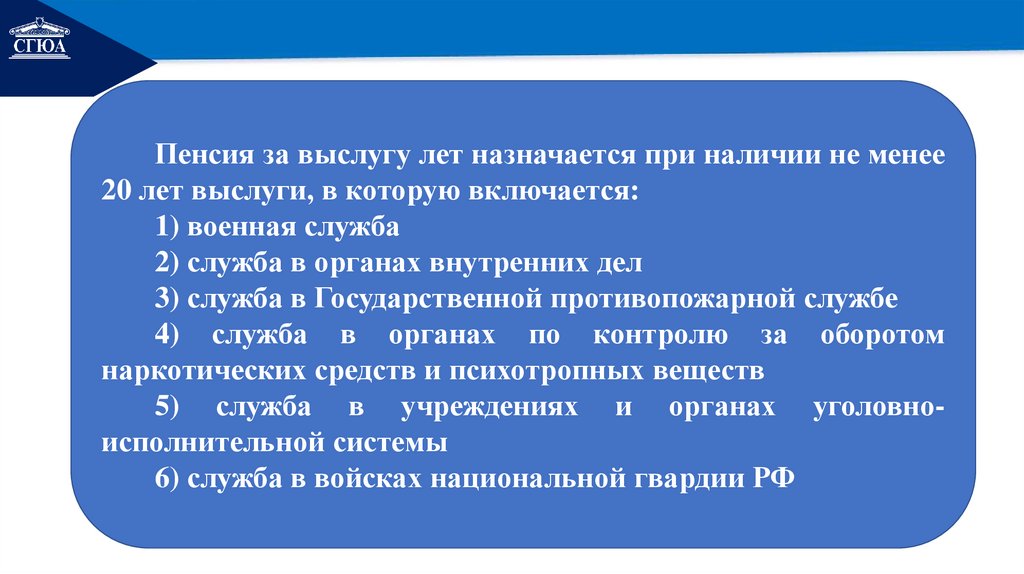 СГЮА

Пенсия за выслугу лет назначается при наличии не менее 20 лет выслуги, в которую включается:

1) военная служба

2) служба в органах внутренних дел

3) служба в Государственной противопожарной службе

4) служба в органах по контролю за оборотом наркотических средств и психотропных веществ

5) служба в учреждениях и органах уголовно-исполнительной системы

6) служба в войсках национальной гвардии РФ